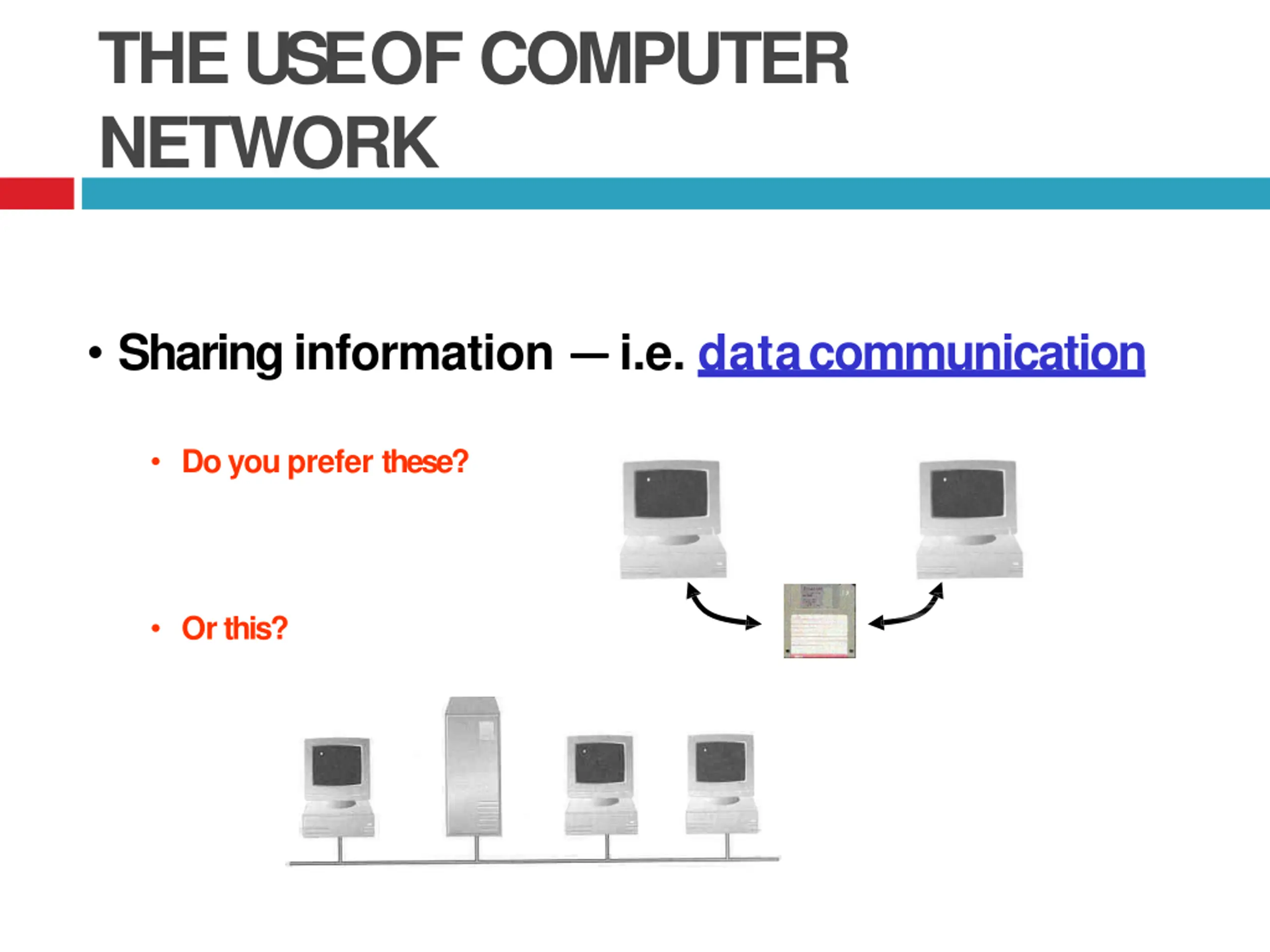 THE USE OF COMPUTER NETWORK

• Sharing information — i.e. data communication

• Do you prefer these?

• Or this?